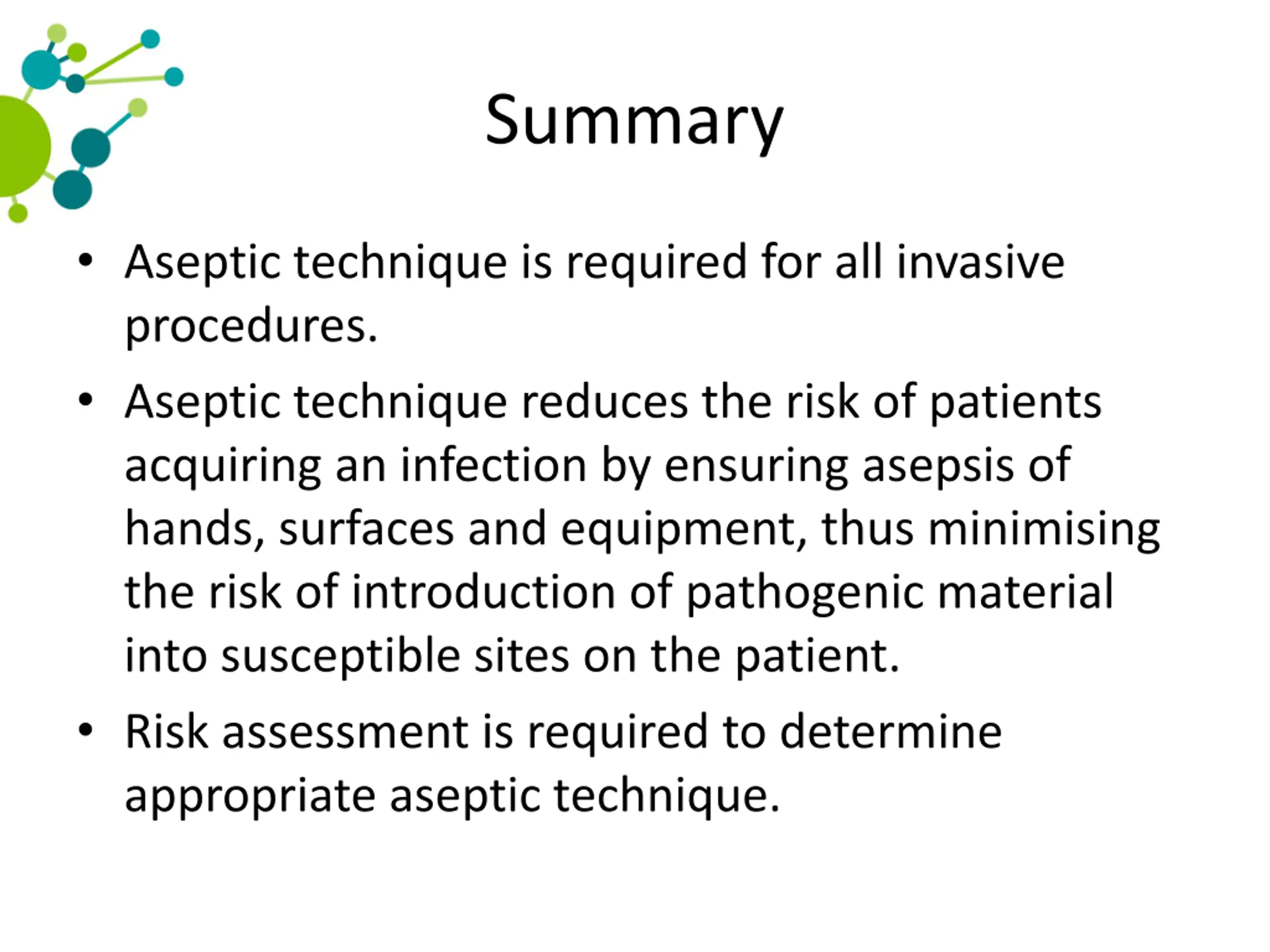 Summary

• Aseptic technique is required for all invasive procedures.

• Aseptic technique reduces the risk of patients acquiring an infection by ensuring asepsis of hands, surfaces and equipment, thus minimising the risk of introduction of pathogenic material into susceptible sites on the patient.

• Risk assessment is required to determine appropriate aseptic technique.